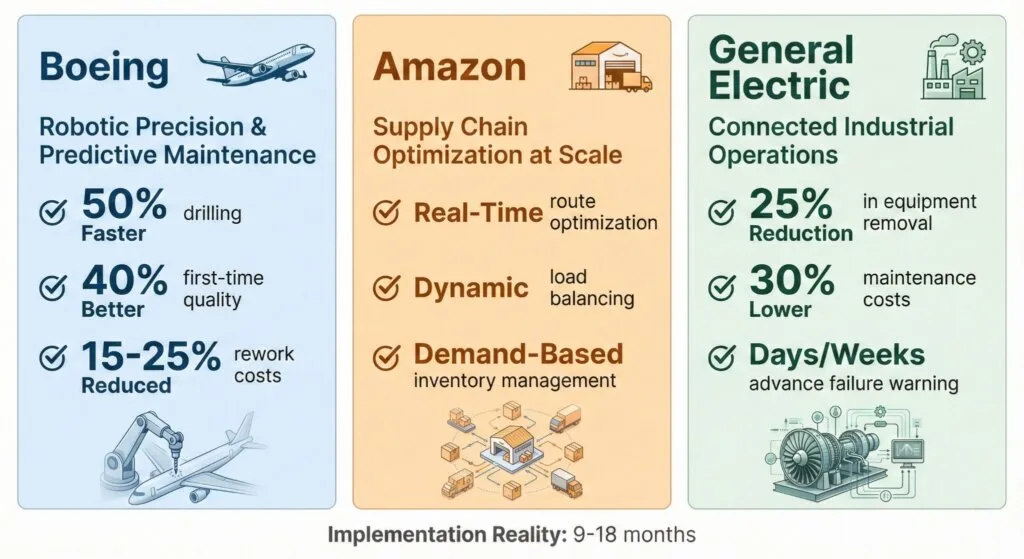 Boeing

Robotic Precision & Predictive Maintenance

50% Faster drilling

40% Better first-time quality

15-25% Reduced rework costs

Amazon

Supply Chain Optimization at Scale

Real-Time route optimization

Dynamic load balancing

Demand-Based inventory management

General Electric

Connected Industrial Operations

25% Reduction in equipment removal

30% Lower maintenance costs

Days/Weeks advance failure warning

Implementation Reality: 9-18 months